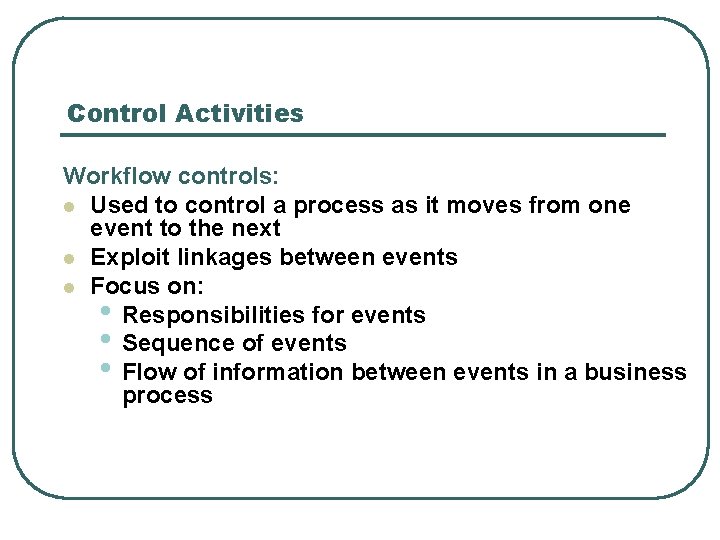 Control Activities

Workflow controls:

- Used to control a process as it moves from one event to the next
- Exploit linkages between events
- Focus on:
  - Responsibilities for events
  - Sequence of events
  - Flow of information between events in a business process